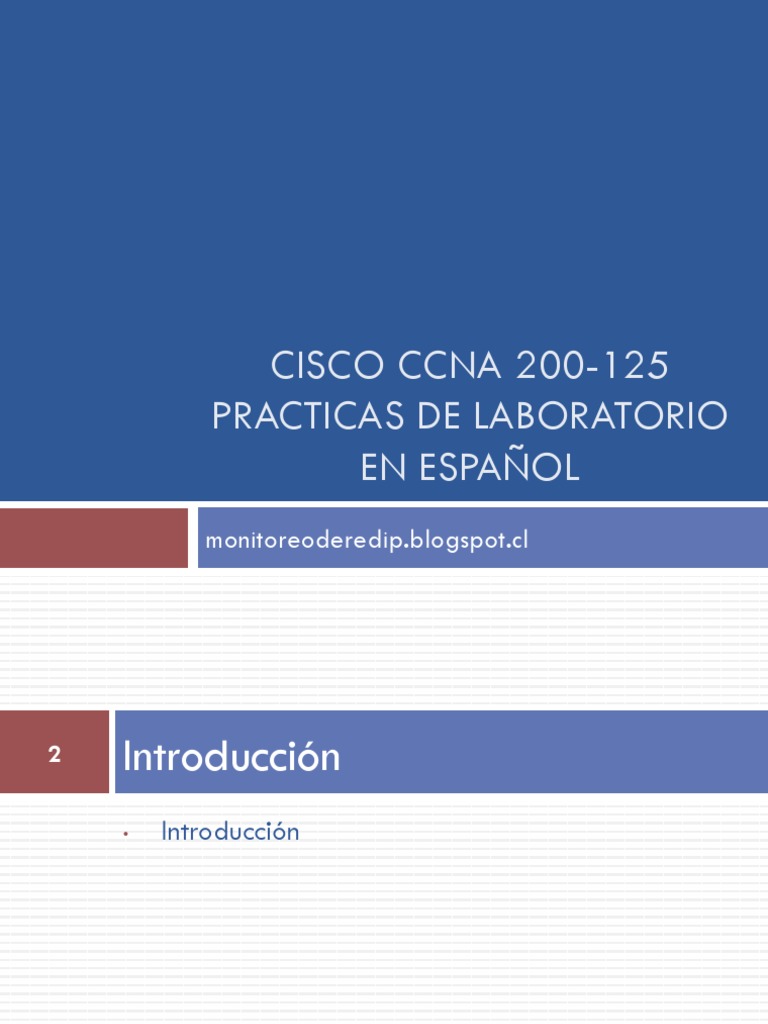 CISCO CCNA 200-125
PRACTICAS DE LABORATORIO
EN ESPAÑOL

monitoreoderedip.blogspot.cl

2

Introducción

• Introducción